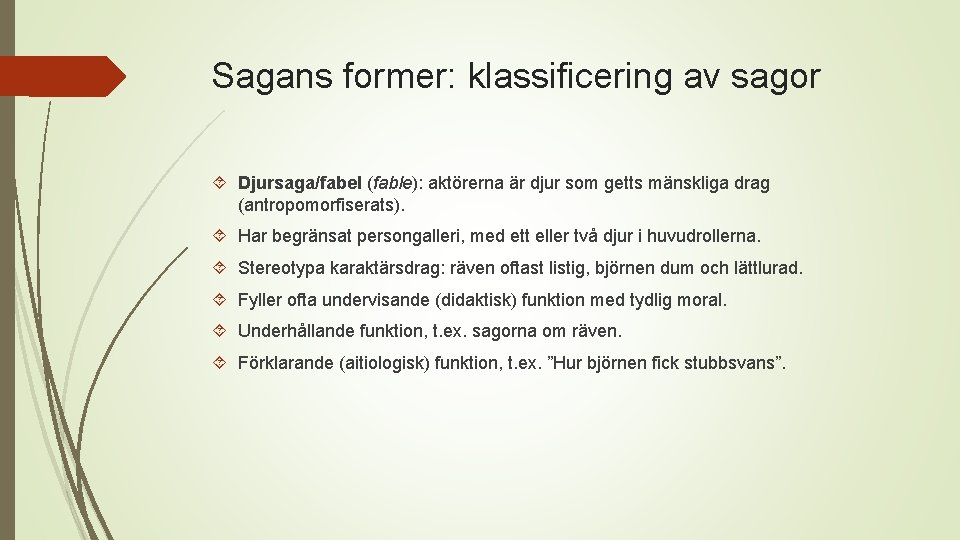 Sagans former: klassificering av sagor

Djursaga/fabel (fable): aktörerna är djur som getts mänskliga drag (antropomorfiserats).

Har begränsat persongalleri, med ett eller två djur i huvudrollerna.

Stereotypa karaktärsdrag: räven oftast listig, björnen dum och lättlurad.

Fyller ofta undervisande (didaktisk) funktion med tydlig moral.

Underhållande funktion, t.ex. sagorna om räven.

Förklarande (aitiologisk) funktion, t.ex. ”Hur björnen fick stubbsvans”.